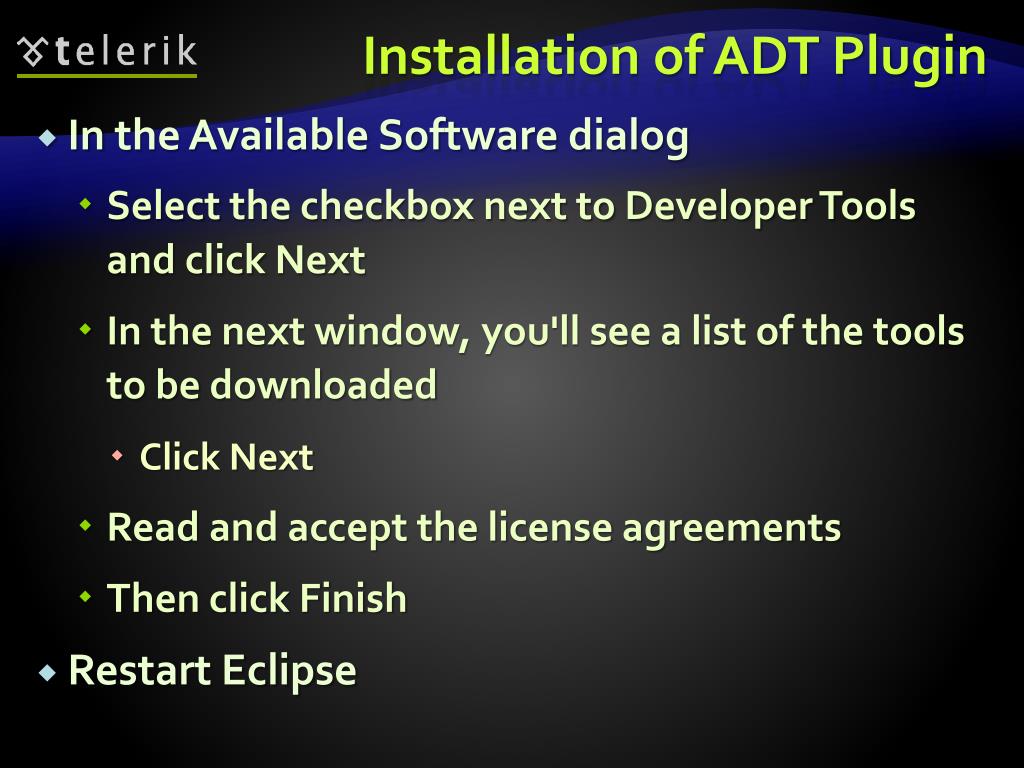 telerik

Installation of ADT Plugin

In the Available Software dialog

Select the checkbox next to Developer Tools and click Next

In the next window, you'll see a list of the tools to be downloaded

Click Next

Read and accept the license agreements

Then click Finish

Restart Eclipse